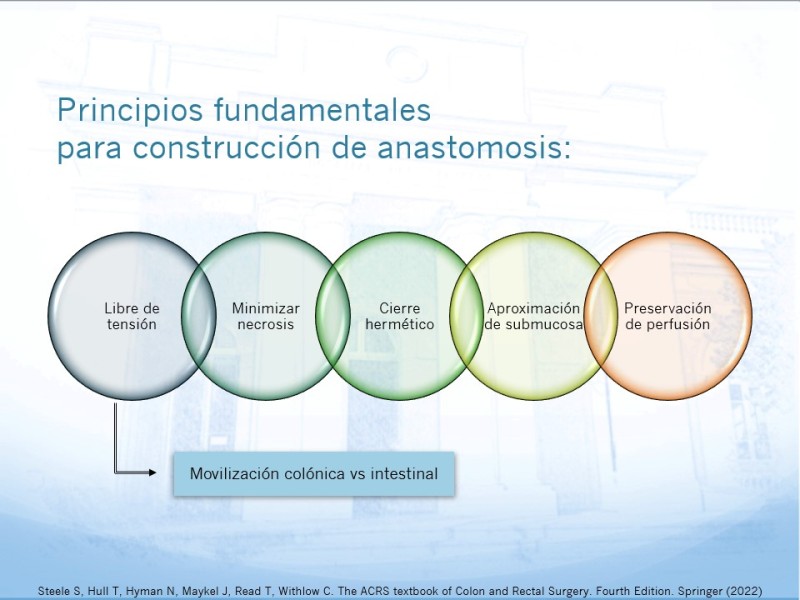 Principios fundamentales
para construcción de anastomosis:

Libre de tensión

Minimizar necrosis

Cierre hermético

Aproximación de submucosa

Preservación de perfusión

Movilización colónica vs intestinal

Steele S, Hull T, Hyman N, Maykel J, Read T, Withlow C. The ACRS textbook of Colon and Rectal Surgery. Fourth Edition. Springer (2022)